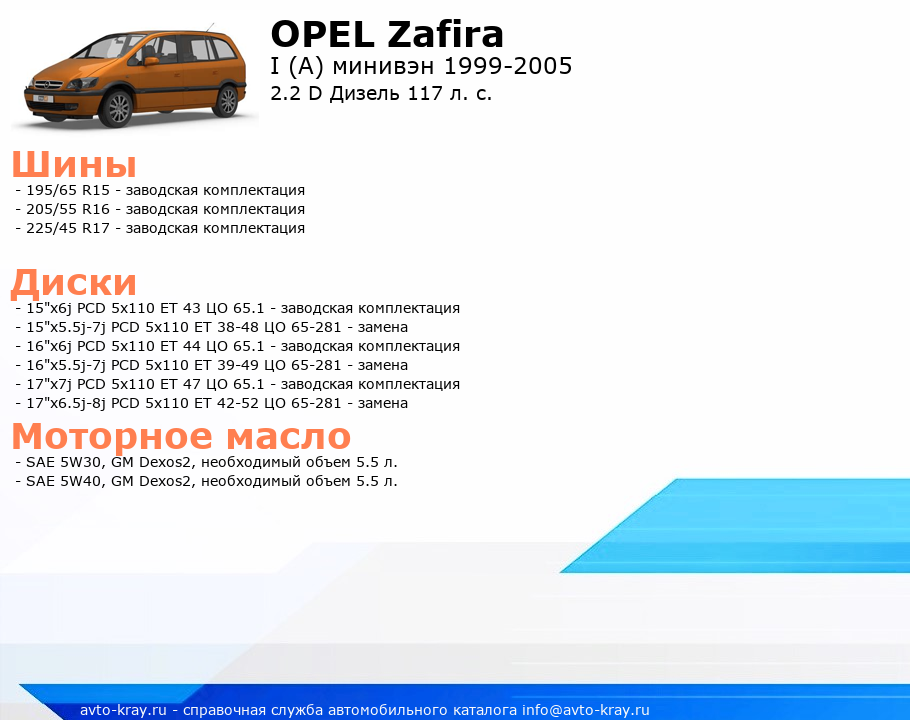 OPEL Zafira
I (A) минивэн 1999-2005
2.2 D Дизель 117 л. с.

Шины
- 195/65 R15 - заводская комплектация
- 205/55 R16 - заводская комплектация
- 225/45 R17 - заводская комплектация

Диски
- 15"x6j PCD 5x110 ET 43 ЦО 65.1 - заводская комплектация
- 15"x5.5j-7j PCD 5x110 ET 38-48 ЦО 65-281 - замена
- 16"x6j PCD 5x110 ET 44 ЦО 65.1 - заводская комплектация
- 16"x5.5j-7j PCD 5x110 ET 39-49 ЦО 65-281 - замена
- 17"x7j PCD 5x110 ET 47 ЦО 65.1 - заводская комплектация
- 17"x6.5j-8j PCD 5x110 ET 42-52 ЦО 65-281 - замена

Моторное масло
- SAE 5W30, GM Dexos2, необходимый объем 5.5 л.
- SAE 5W40, GM Dexos2, необходимый объем 5.5 л.

avto-kray.ru - справочная служба автомобильного каталога info@avto-kray.ru